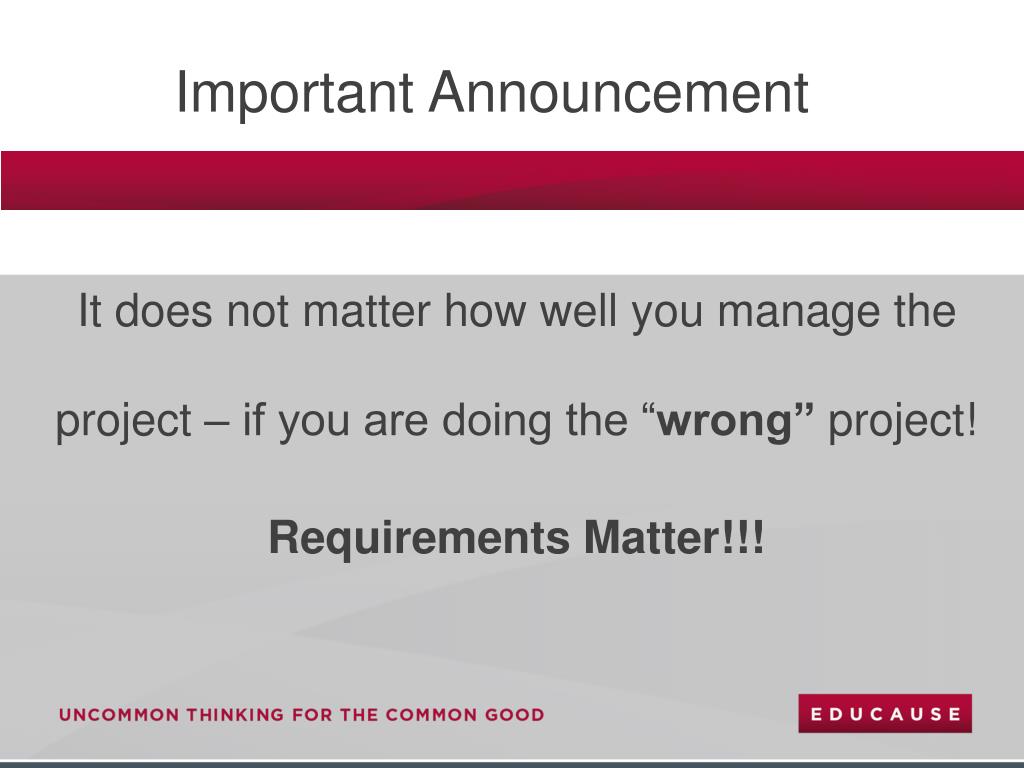 Important Announcement

It does not matter how well you manage the project – if you are doing the “wrong” project!

Requirements Matter!!!

UNCOMMON THINKING FOR THE COMMON GOOD

EDUCAUSE